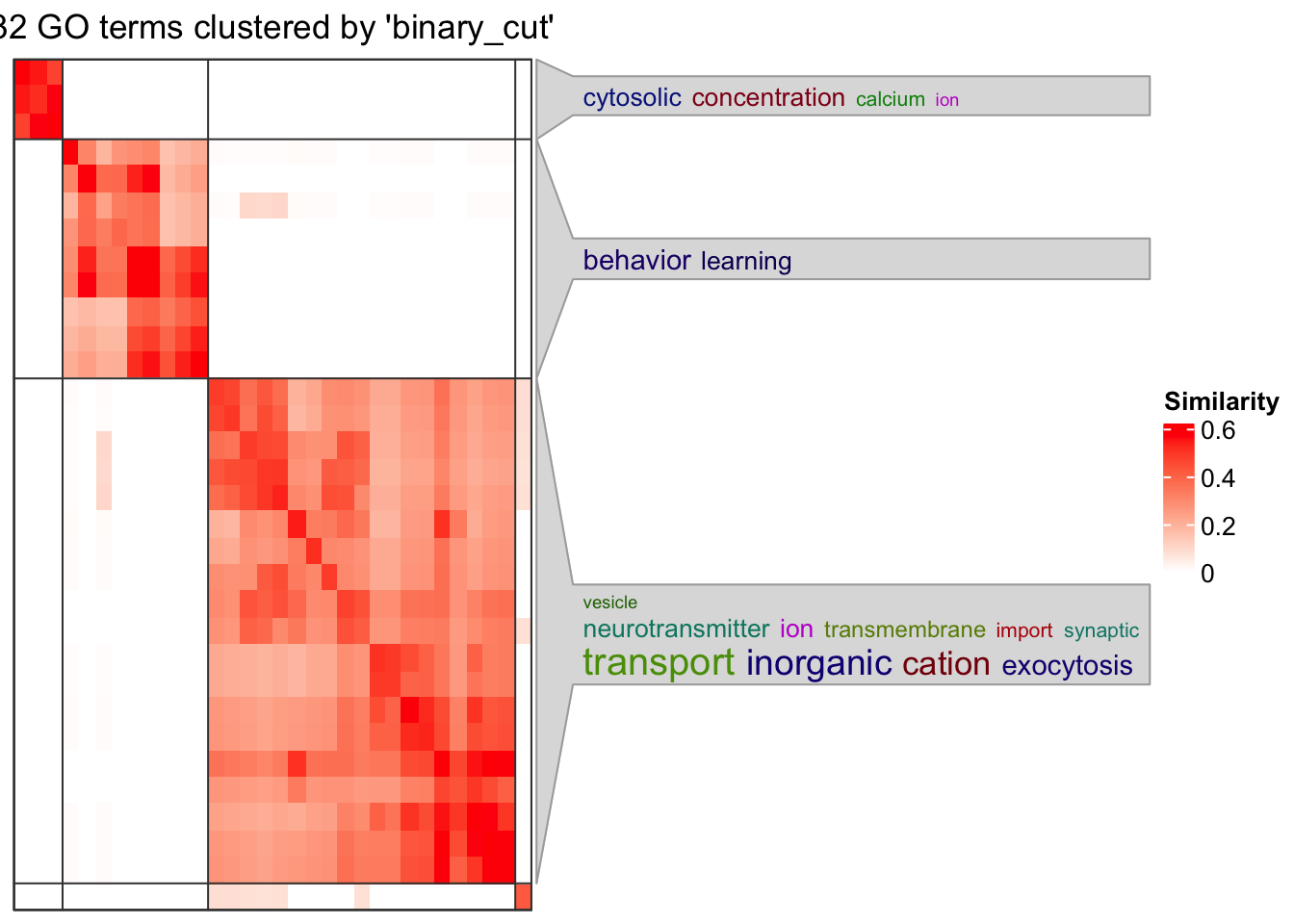 32 GO terms clustered by 'binary_cut'

cytosolic concentration calcium ion

behavior learning

vesicle
neurotransmitter ion transmembrane import synaptic
transport inorganic cation exocytosis

Similarity
0.6
0.4
0.2
0